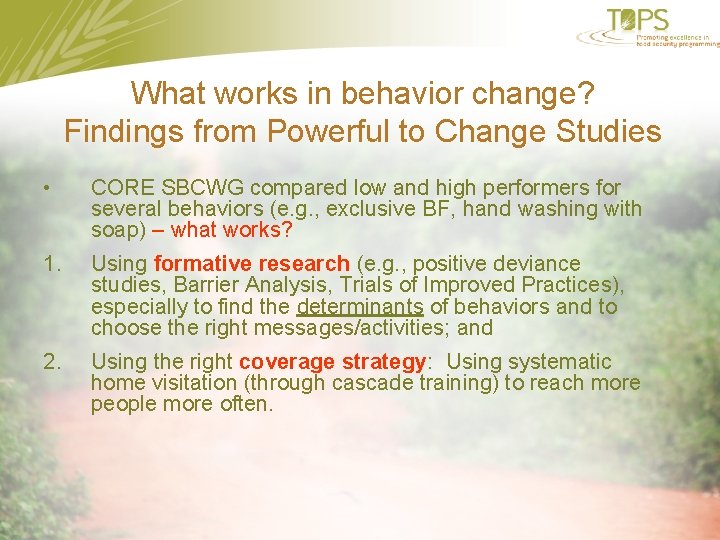 TOPS
Promoting excellence in food security programming

What works in behavior change? Findings from Powerful to Change Studies

• CORE SBCWG compared low and high performers for several behaviors (e.g., exclusive BF, hand washing with soap) – what works?

1. Using formative research (e.g., positive deviance studies, Barrier Analysis, Trials of Improved Practices), especially to find the determinants of behaviors and to choose the right messages/activities; and

2. Using the right coverage strategy: Using systematic home visitation (through cascade training) to reach more people more often.